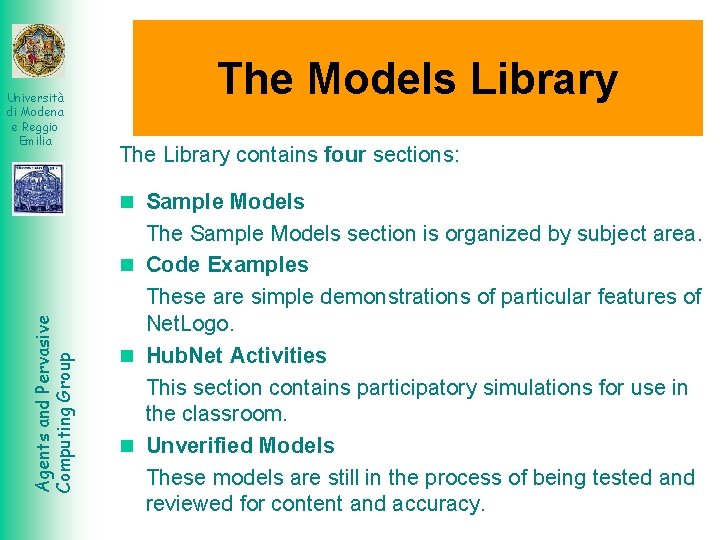 Università di Modena e Reggio Emilia

Agents and Pervasive Computing Group

The Models Library

The Library contains four sections:

Sample Models

The Sample Models section is organized by subject area.

Code Examples

These are simple demonstrations of particular features of NetLogo.

HubNet Activities

This section contains participatory simulations for use in the classroom.

Unverified Models

These models are still in the process of being tested and reviewed for content and accuracy.